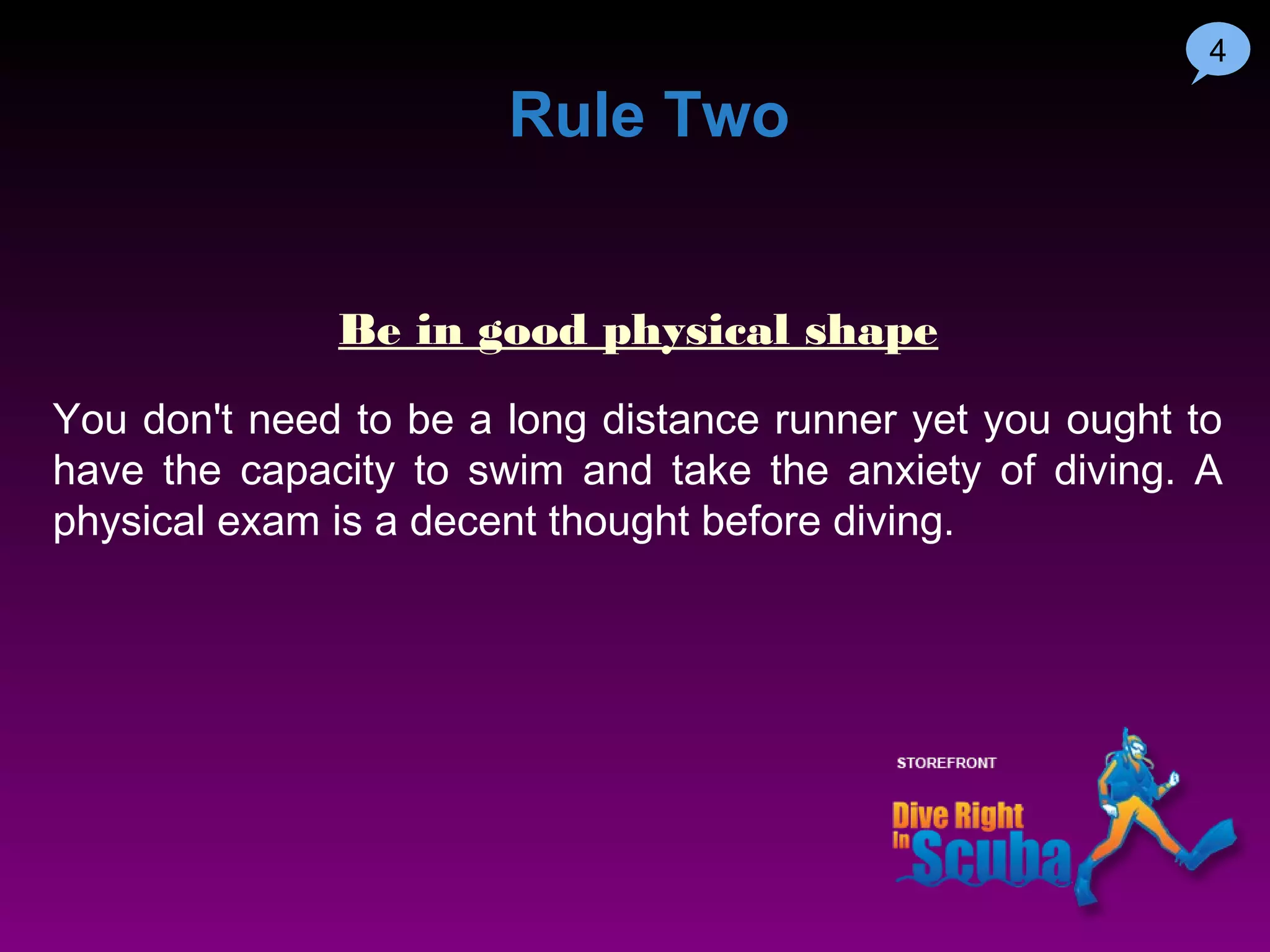 4

Rule Two

Be in good physical shape

You don't need to be a long distance runner yet you ought to have the capacity to swim and take the anxiety of diving. A physical exam is a decent thought before diving.

STOREFRONT

Dive Right In Scuba